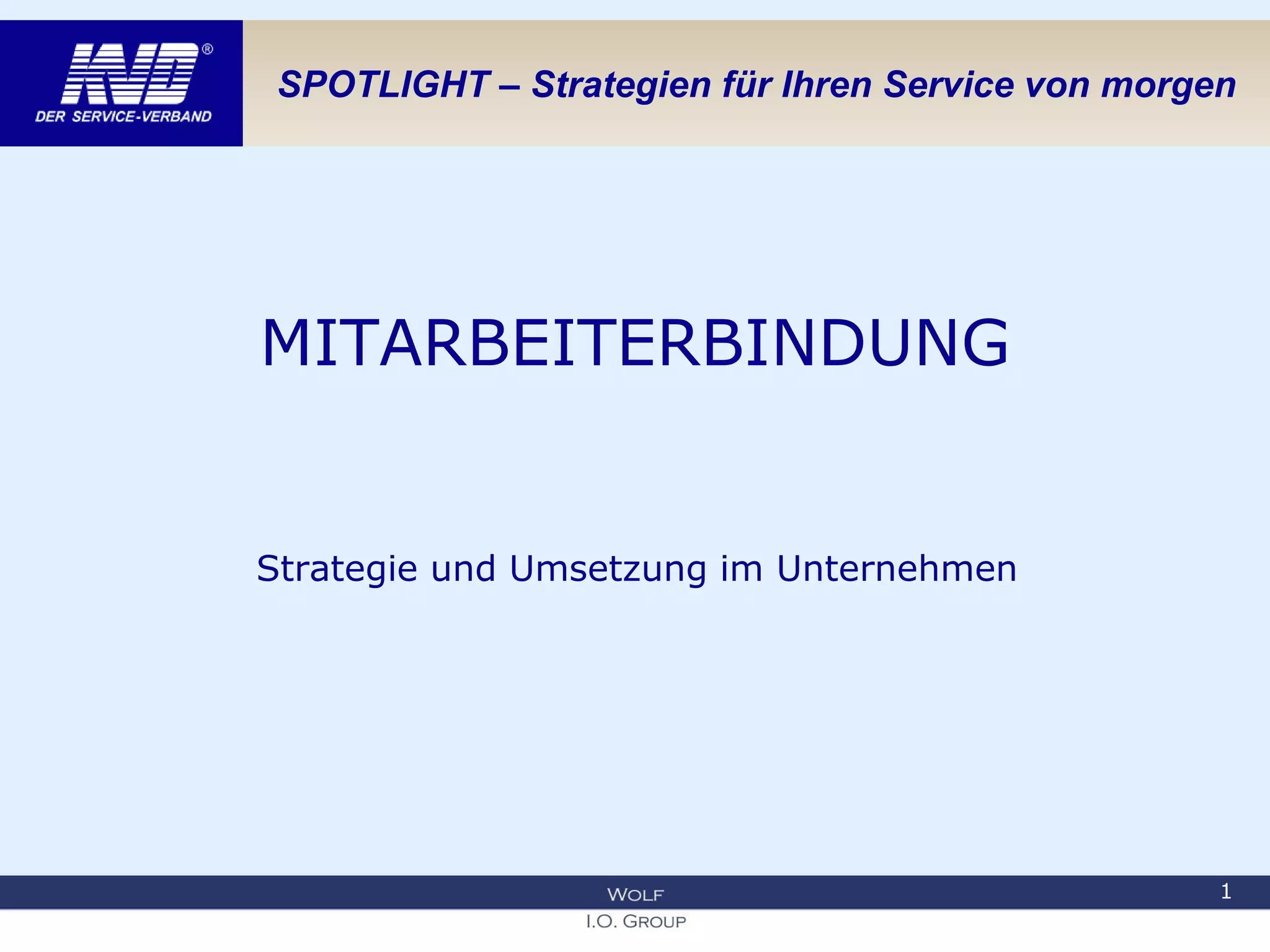 KVD®
DER SERVICE-VERBAND

SPOTLIGHT – Strategien für Ihren Service von morgen

MITARBEITERBINDUNG

Strategie und Umsetzung im Unternehmen

WOLF
I.O. GROUP

1